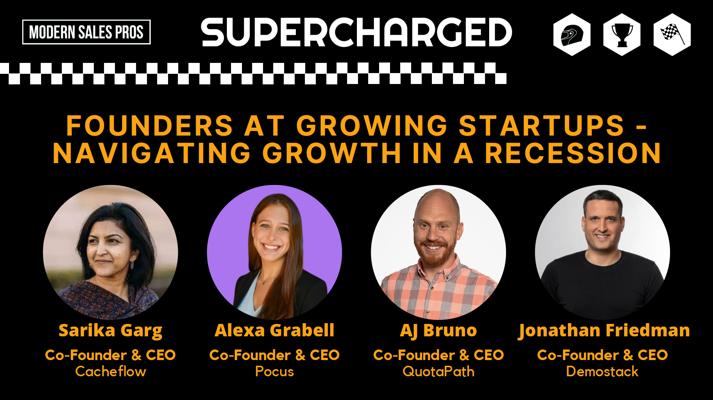 MODERN SALES PROS

SUPERCHARGED

FOUNDERS AT GROWING STARTUPS - NAVIGATING GROWTH IN A RECESSION

Sarika Garg
Co-Founder & CEO
Cacheflow

Alexa Grabell
Co-Founder & CEO
Pocus

AJ Bruno
Co-Founder & CEO
QuotaPath

Jonathan Friedman
Co-Founder & CEO
Demostack